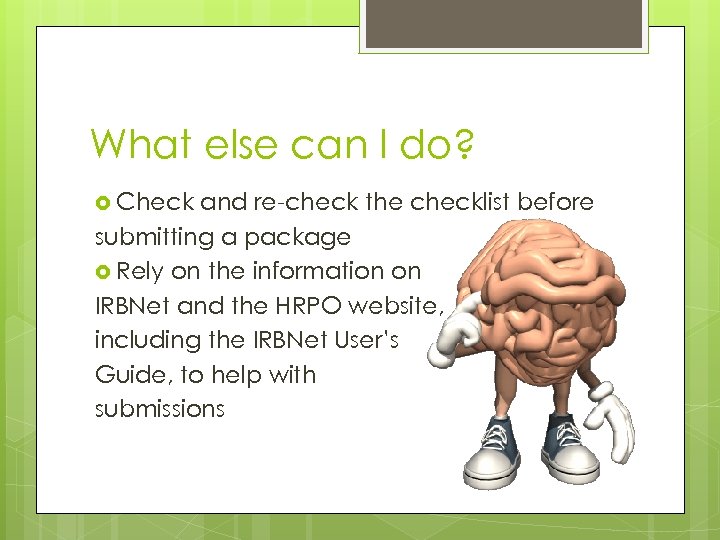 What else can I do?

Check and re-check the checklist before submitting a package

Rely on the information on IRBNet and the HRPO website, including the IRBNet User's Guide, to help with submissions